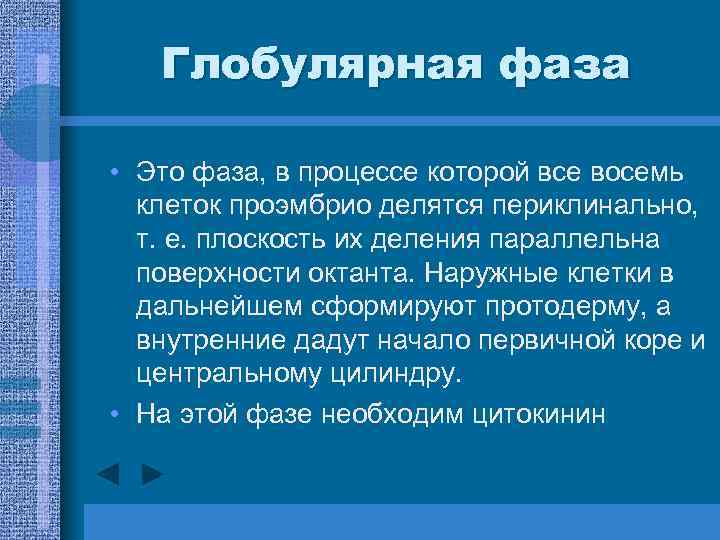 Глобулярная фаза

• Это фаза, в процессе которой все восемь клеток проэмбрио делятся периклинально, т. е. плоскость их деления параллельна поверхности октанта. Наружные клетки в дальнейшем сформируют протодерму, а внутренние дадут начало первичной коре и центральному цилиндру.

• На этой фазе необходим цитокинин